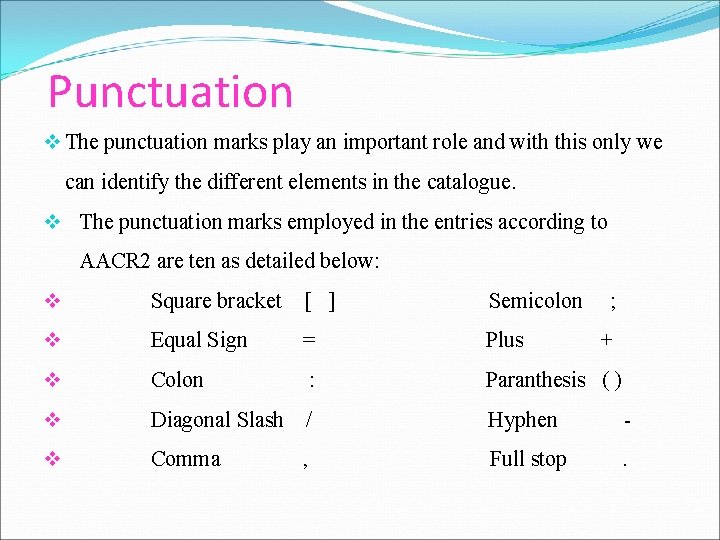 Punctuation

❖ The punctuation marks play an important role and with this only we can identify the different elements in the catalogue.

❖ The punctuation marks employed in the entries according to AACR2 are ten as detailed below:

❖ Square bracket [ ] Semicolon ;

❖ Equal Sign = Plus +

❖ Colon : Paranthesis ( )

❖ Diagonal Slash / Hyphen -

❖ Comma , Full stop .